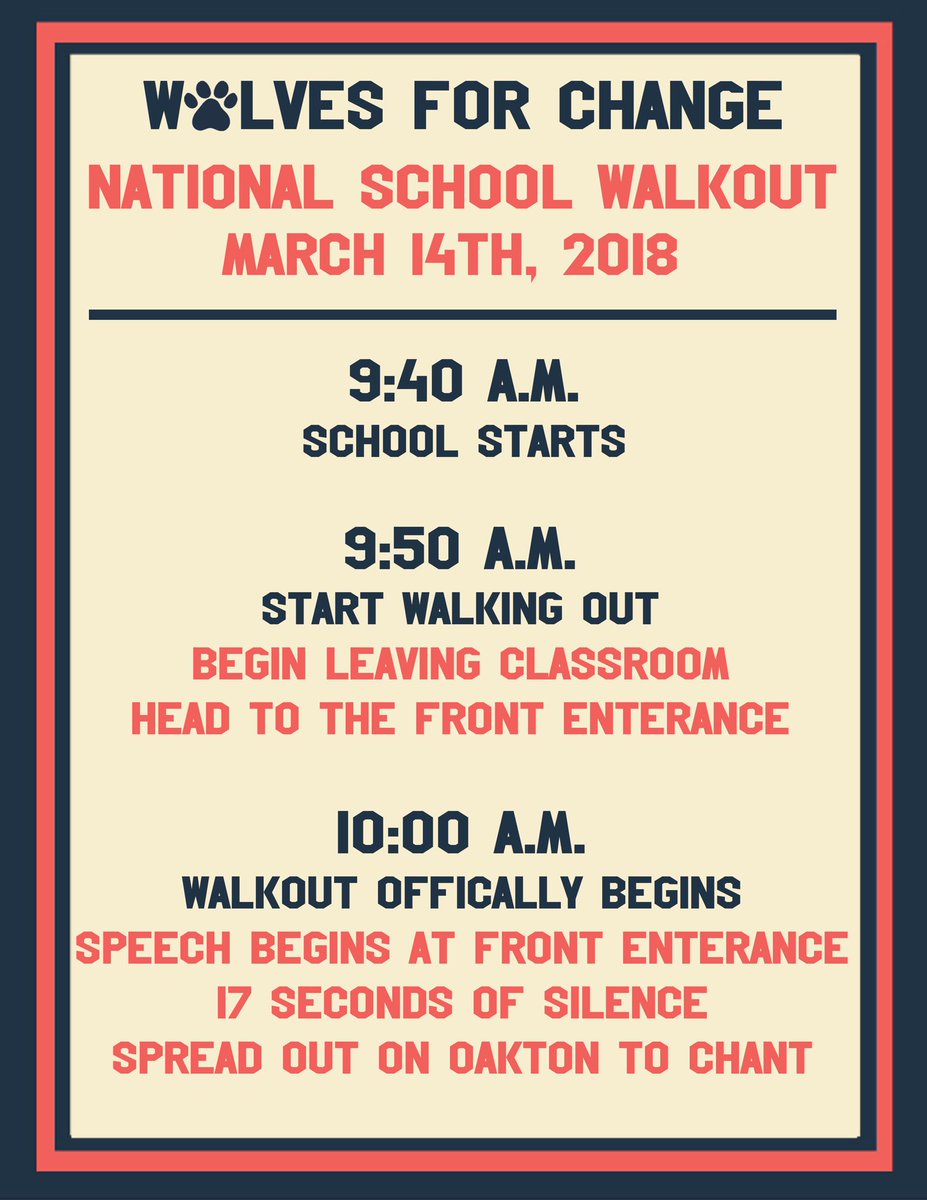 WOLVES FOR CHANGE
NATIONAL SCHOOL WALKOUT
MARCH 14TH, 2018

9:40 A.M.
SCHOOL STARTS

9:50 A.M.
START WALKING OUT
BEGIN LEAVING CLASSROOM
HEAD TO THE FRONT ENTERANCE

10:00 A.M.
WALKOUT OFFICALLY BEGINS
SPEECH BEGINS AT FRONT ENTERANCE
17 SECONDS OF SILENCE
SPREAD OUT ON OAKTON TO CHANT